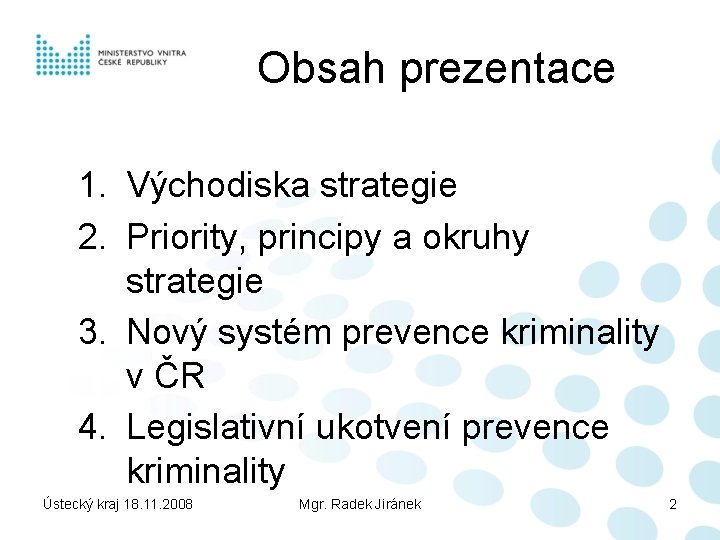 MINISTERSTVO VNITRA
ČESKÉ REPUBLIKY

Obsah prezentace

1. Východiska strategie
2. Priority, principy a okruhy strategie
3. Nový systém prevence kriminality v ČR
4. Legislativní ukotvení prevence kriminality

Ústecký kraj 18.11.2008 Mgr. Radek Jiránek 2